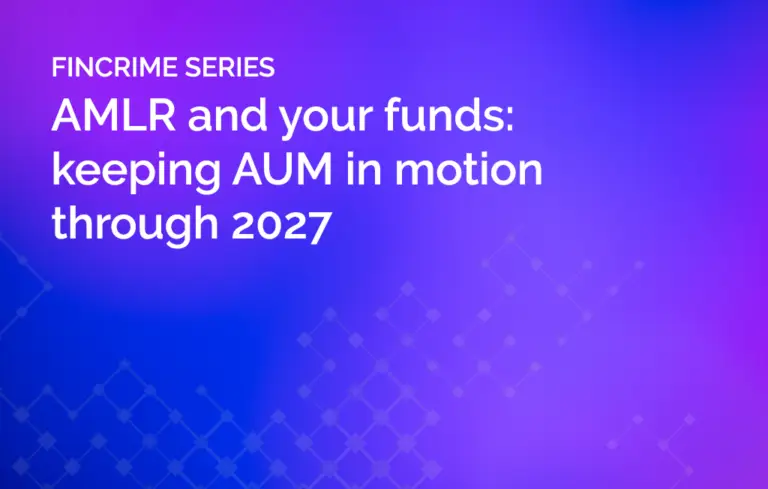 FINCRIME SERIES

AMLR and your funds: keeping AUM in motion through 2027